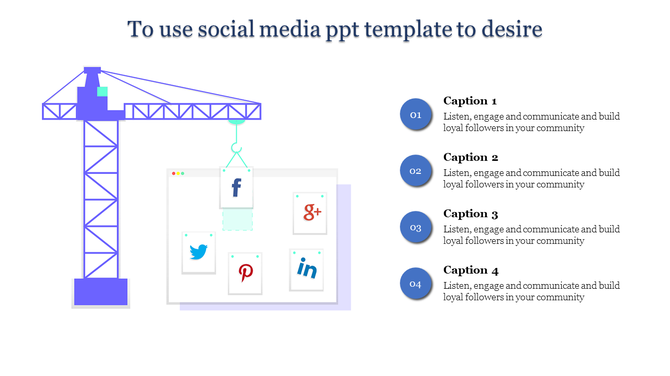 To use social media ppt template to desire

f

g+

in

01

Caption 1

Listen, engage and communicate and build loyal followers in your community

02

Caption 2

Listen, engage and communicate and build loyal followers in your community

03

Caption 3

Listen, engage and communicate and build loyal followers in your community

04

Caption 4

Listen, engage and communicate and build loyal followers in your community